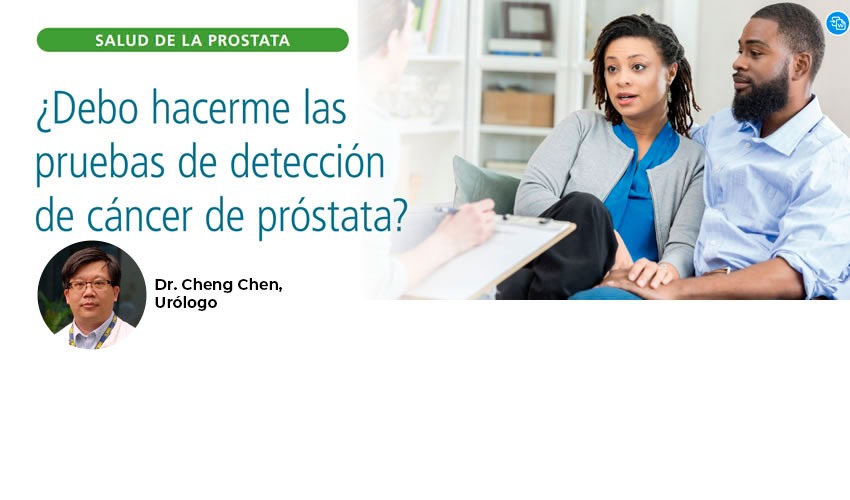 SALUD DE LA PROSTATA

¿Debo hacerme las pruebas de detección de cáncer de próstata?

Dr. Cheng Chen, Urólogo